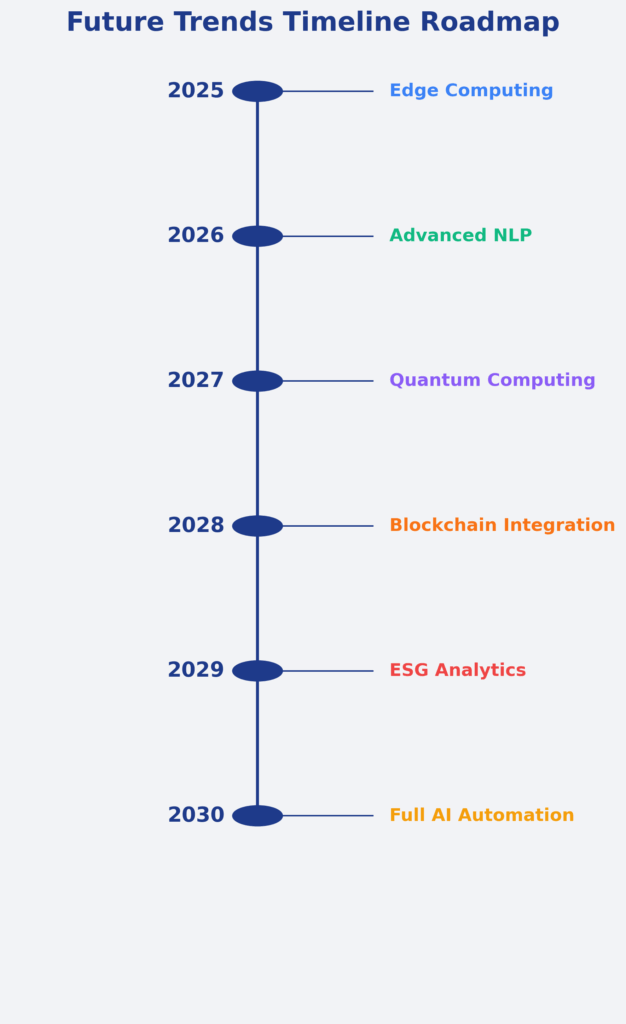 Future Trends Timeline Roadmap

2025 Edge Computing

2026 Advanced NLP

2027 Quantum Computing

2028 Blockchain Integration

2029 ESG Analytics

2030 Full AI Automation